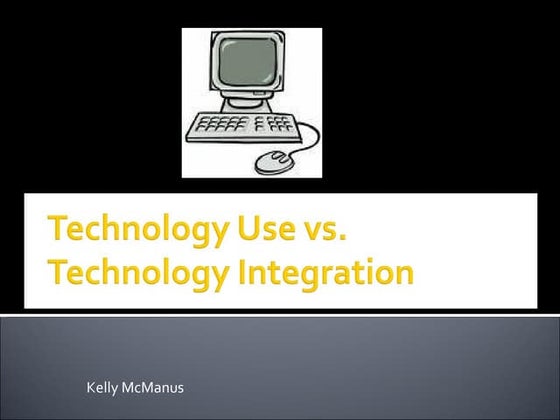 Technology Use vs. Technology Integration

Kelly McManus